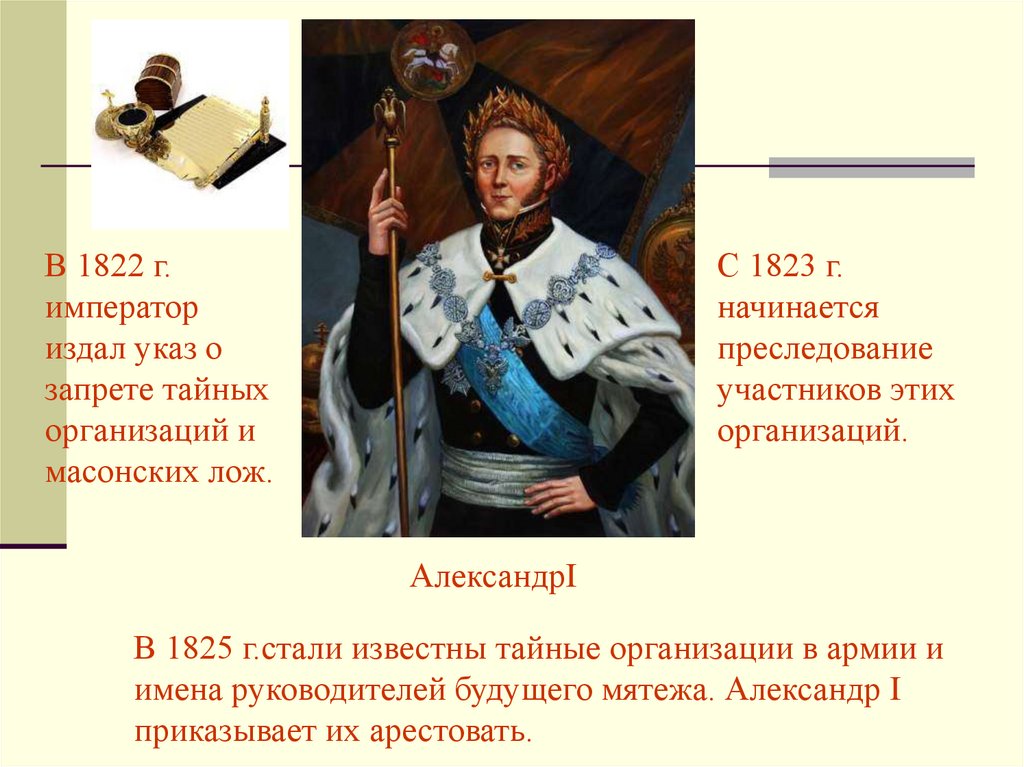 В 1822 г. император издал указ о запрете тайных организаций и масонских лож.

С 1823 г. начинается преследование участников этих организаций.

АлександрI

В 1825 г.стали известны тайные организации в армии и имена руководителей будущего мятежа. Александр I приказывает их арестовать.